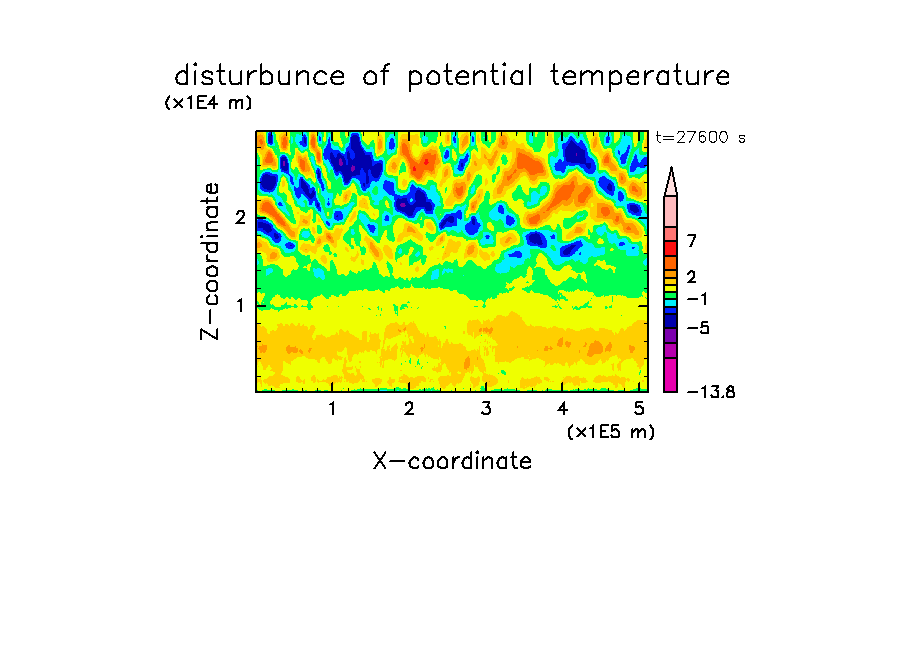 disturbunce of potential temperature

(x1E4 m)

t=27600 s

Z-coordinate

2

1

7

2

−1

−5

−13.8

1 2 3 4 5

(x1E5 m)

X-coordinate